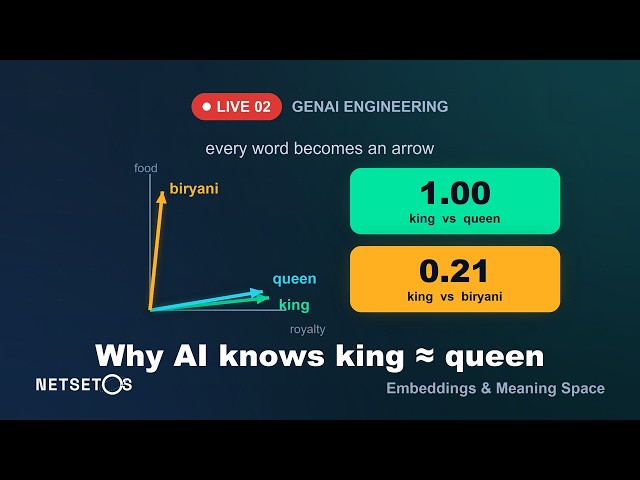 LIVE 02 GENAI ENGINEERING

every word becomes an arrow

food

biryani

queen

king

royalty

1.00
king vs queen

0.21
king vs biryani

Why AI knows king ≈ queen

NETSETOS

Embeddings & Meaning Space